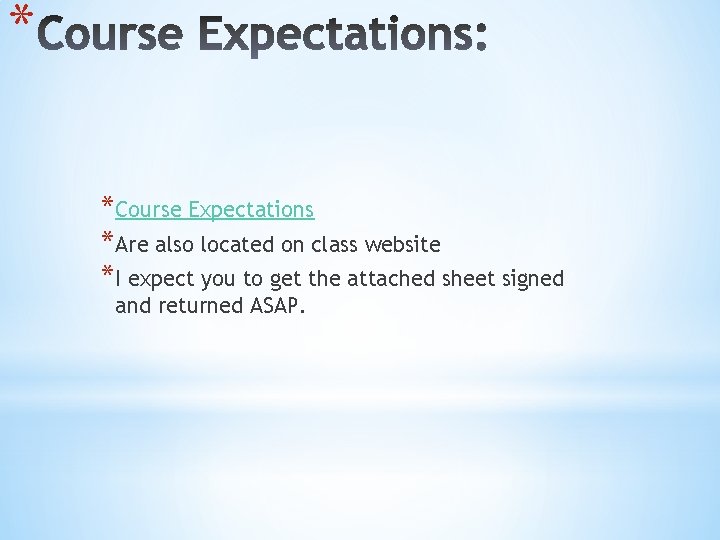 *Course Expectations:

*Course Expectations
*Are also located on class website
*I expect you to get the attached sheet signed and returned ASAP.